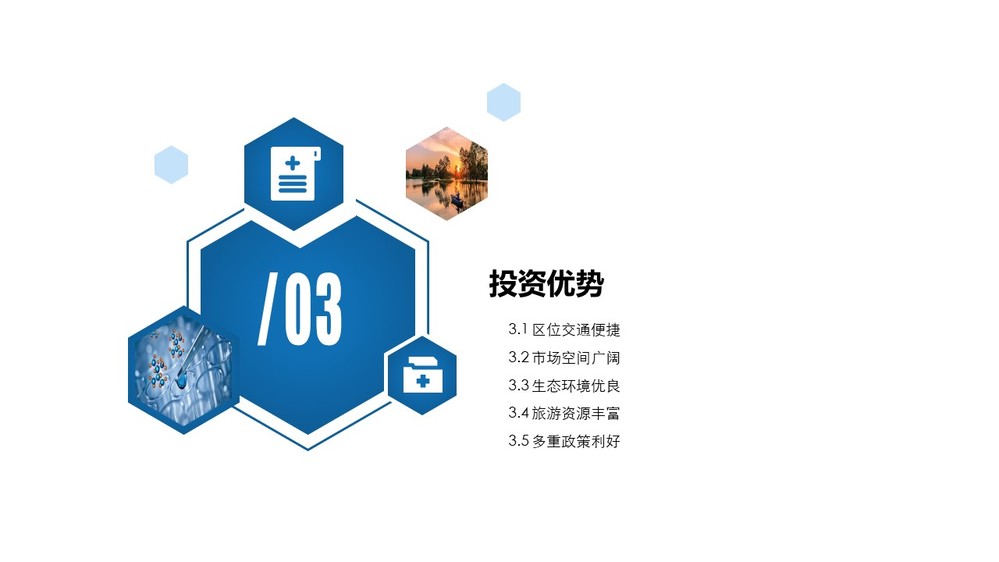 /03

投资优势

3.1 区位交通便捷
3.2 市场空间广阔
3.3 生态环境优良
3.4 旅游资源丰富
3.5 多重政策利好